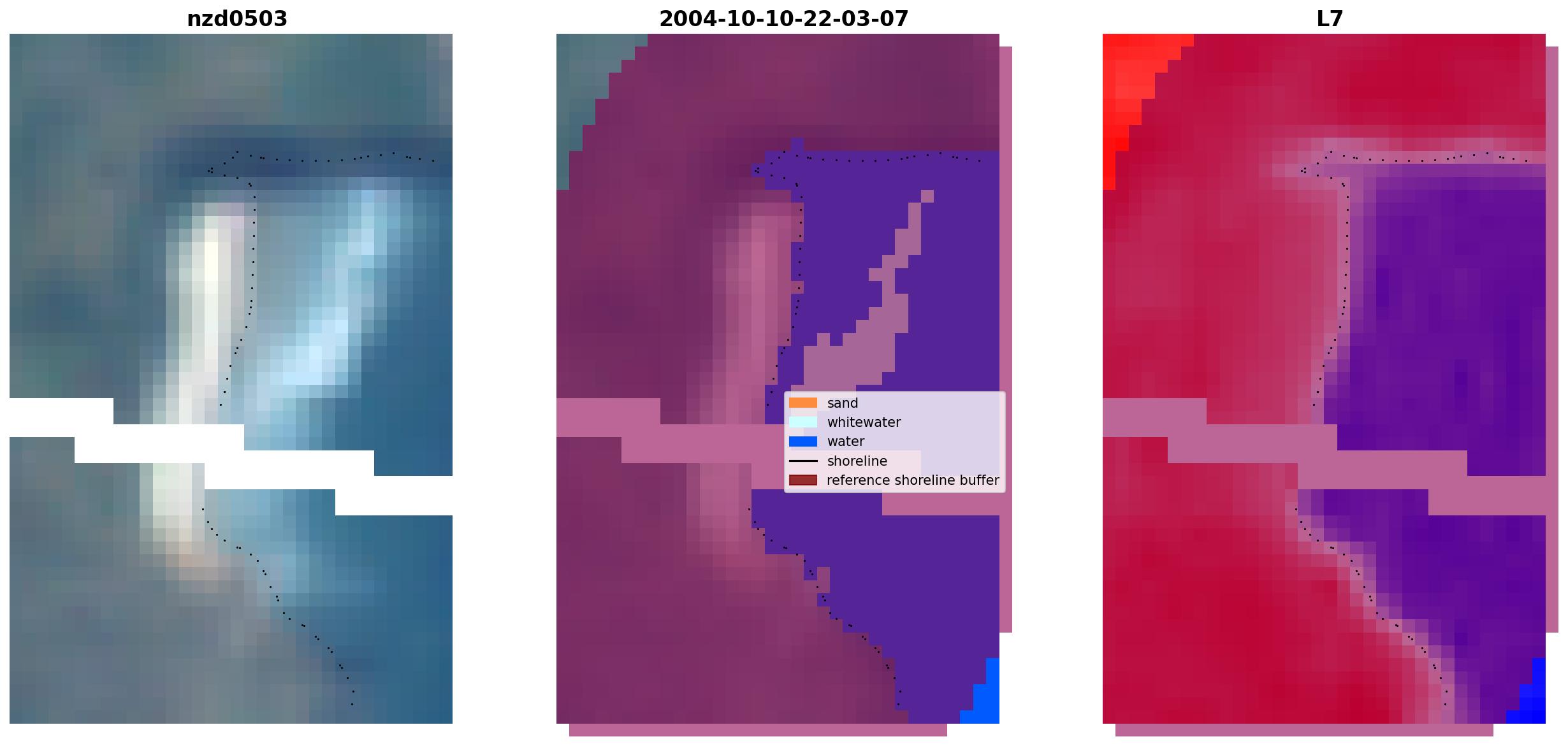 nzd0503

2004-10-10-22-03-07

L7

sand
whitewater
water
shoreline
reference shoreline buffer